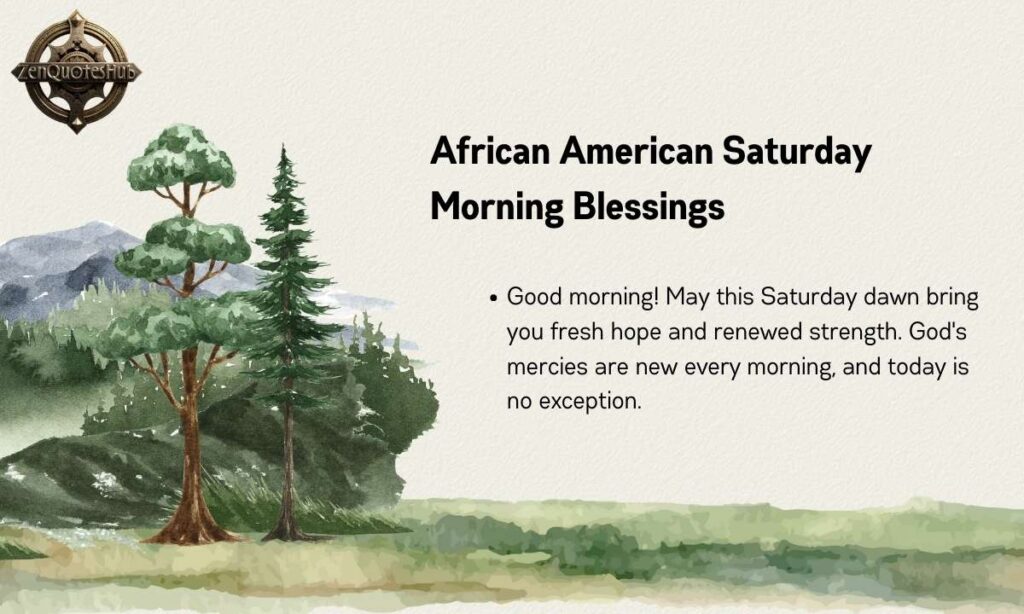 ZenQuotesHub

African American Saturday Morning Blessings

• Good morning! May this Saturday dawn bring you fresh hope and renewed strength. God's mercies are new every morning, and today is no exception.